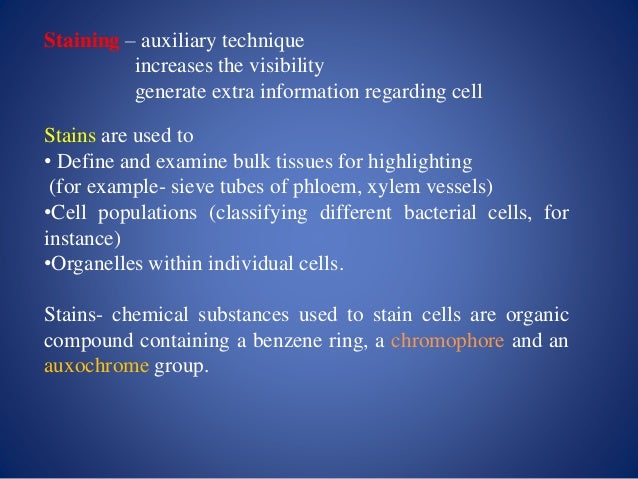 Staining – auxiliary technique
increases the visibility
generate extra information regarding cell

Stains are used to
• Define and examine bulk tissues for highlighting
(for example- sieve tubes of phloem, xylem vessels)
•Cell populations (classifying different bacterial cells, for instance)
•Organelles within individual cells.

Stains- chemical substances used to stain cells are organic compound containing a benzene ring, a chromophore and an auxochrome group.